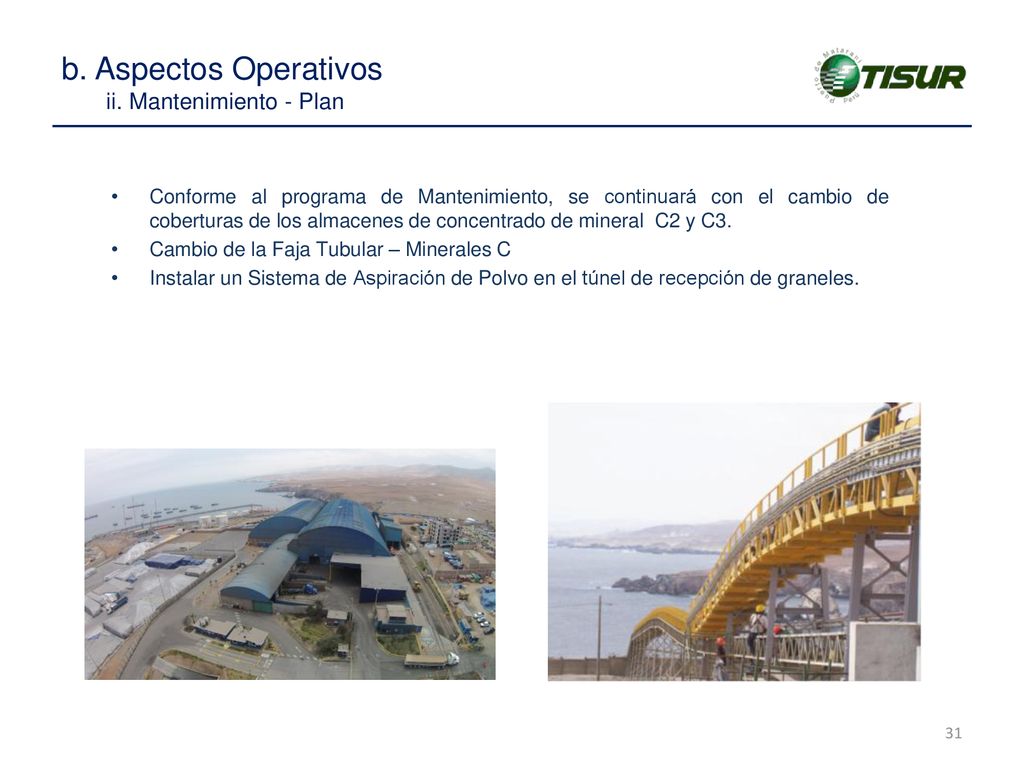 b. Aspectos Operativos
ii. Mantenimiento - Plan

Puerto de Matarani Perú
TISUR

• Conforme al programa de Mantenimiento, se continuará con el cambio de coberturas de los almacenes de concentrado de mineral C2 y C3.
• Cambio de la Faja Tubular – Minerales C
• Instalar un Sistema de Aspiración de Polvo en el túnel de recepción de graneles.

31